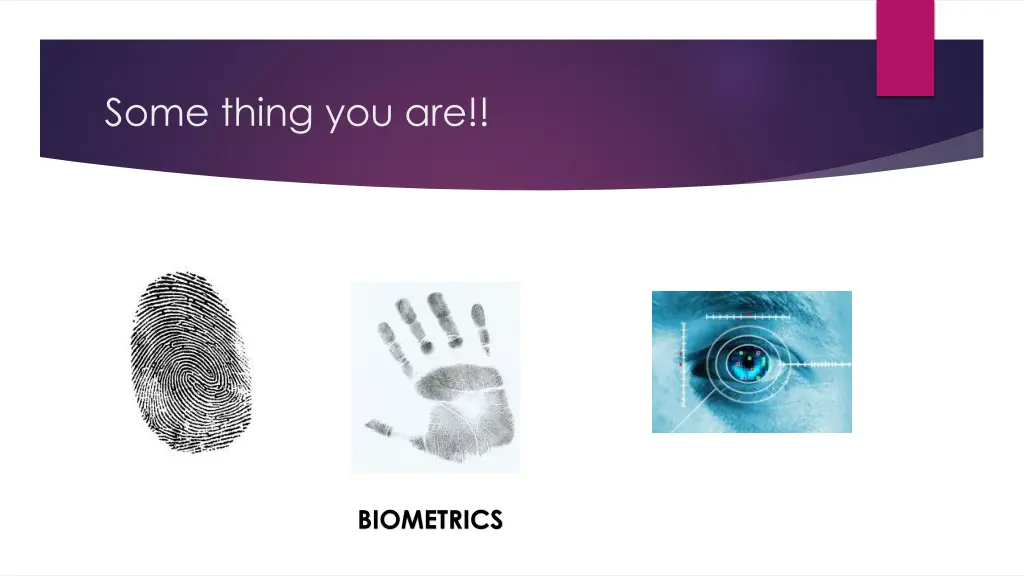 Some thing you are!!

BIOMETRICS